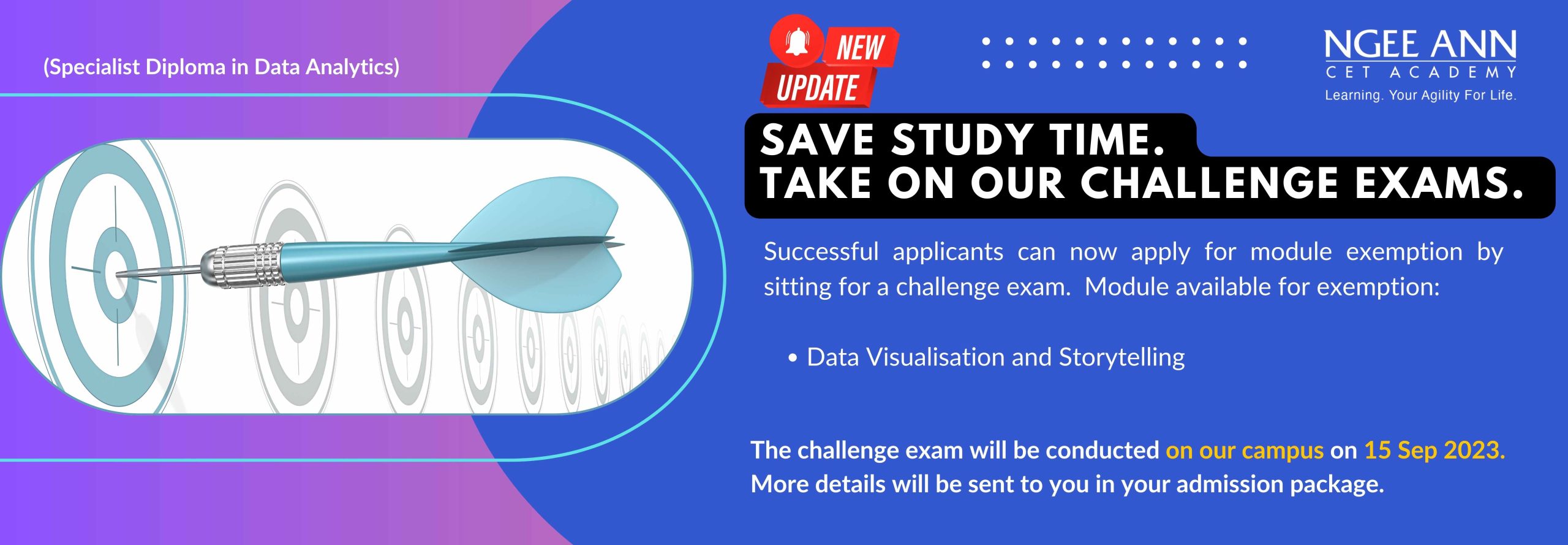 (Specialist Diploma in Data Analytics)

NEW UPDATE

NGEE ANN
CET ACADEMY
Learning. Your Agility For Life.

SAVE STUDY TIME.
TAKE ON OUR CHALLENGE EXAMS.

Successful applicants can now apply for module exemption by sitting for a challenge exam. Module available for exemption:

• Data Visualisation and Storytelling

The challenge exam will be conducted on our campus on 15 Sep 2023.
More details will be sent to you in your admission package.